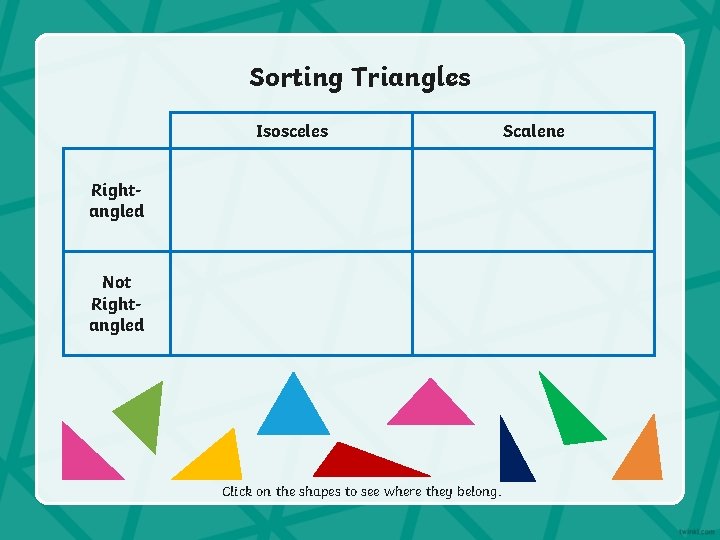 Sorting Triangles

| | Isosceles | Scalene |
|---|---|---|
| Right-angled | | |
| Not Right-angled | | |

Click on the shapes to see where they belong.

twinkl.com